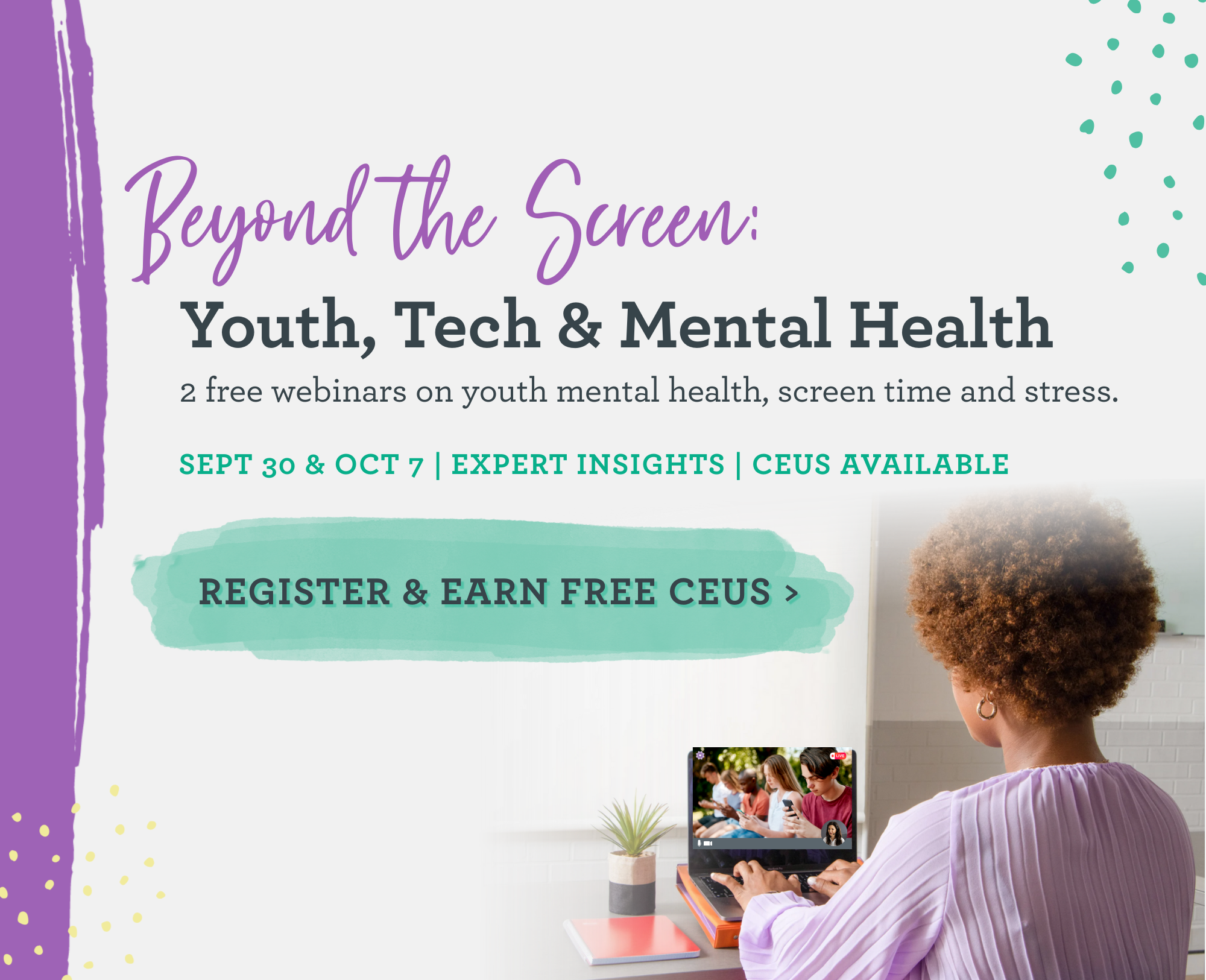 Beyond the Screen:
Youth, Tech & Mental Health

2 free webinars on youth mental health, screen time and stress.

SEPT 30 & OCT 7 | EXPERT INSIGHTS | CEUS AVAILABLE

REGISTER & EARN FREE CEUS >

LIVE